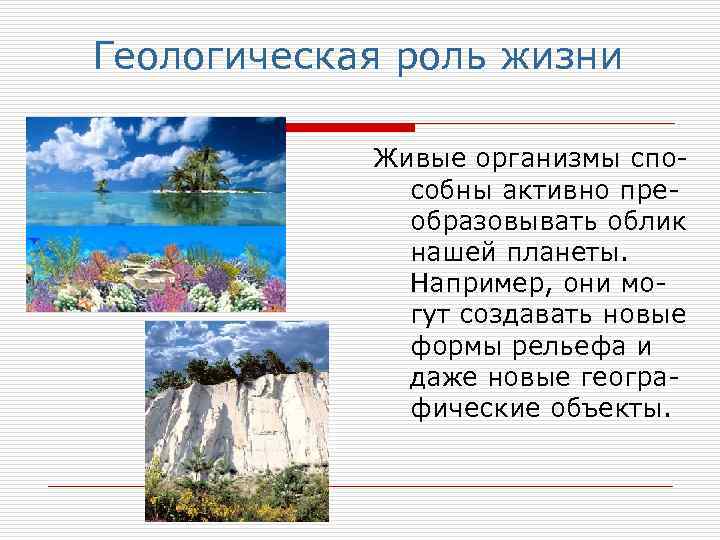 Геологическая роль жизни

Живые организмы способны активно преобразовывать облик нашей планеты. Например, они могут создавать новые формы рельефа и даже новые географические объекты.